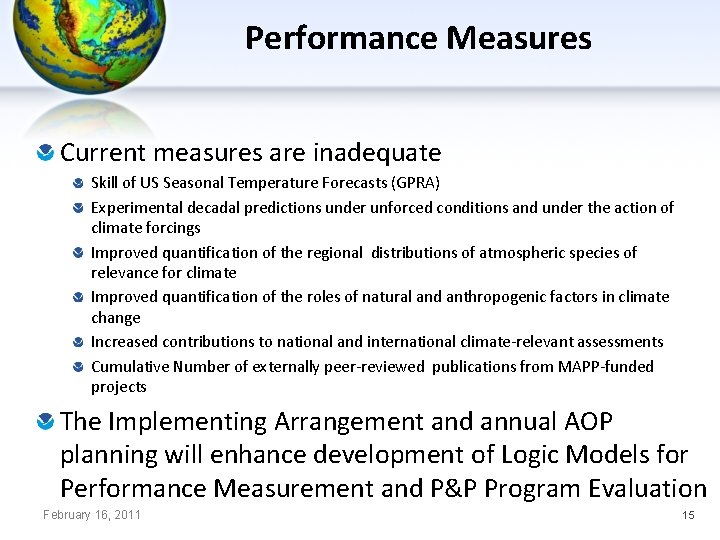 Performance Measures

Current measures are inadequate

Skill of US Seasonal Temperature Forecasts (GPRA)

Experimental decadal predictions under unforced conditions and under the action of climate forcings

Improved quantification of the regional distributions of atmospheric species of relevance for climate

Improved quantification of the roles of natural and anthropogenic factors in climate change

Increased contributions to national and international climate-relevant assessments

Cumulative Number of externally peer-reviewed publications from MAPP-funded projects

The Implementing Arrangement and annual AOP planning will enhance development of Logic Models for Performance Measurement and P&P Program Evaluation

February 16, 2011

15